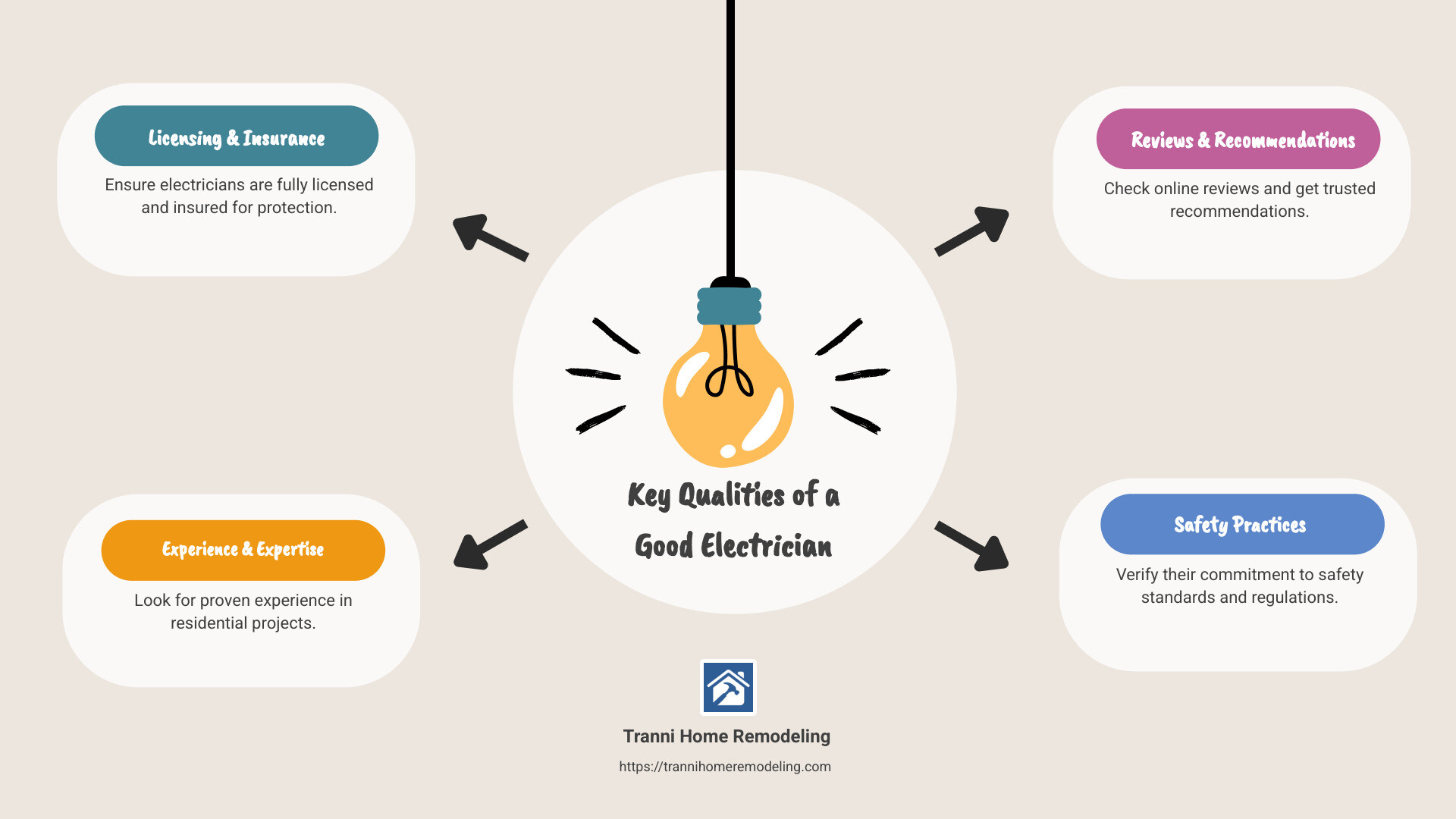 Licensing & Insurance

Ensure electricians are fully licensed and insured for protection.

Reviews & Recommendations

Check online reviews and get trusted recommendations.

Key Qualities of a Good Electrician

Experience & Expertise

Look for proven experience in residential projects.

Safety Practices

Verify their commitment to safety standards and regulations.

Tranni Home Remodeling

https://trannihomeremodeling.com